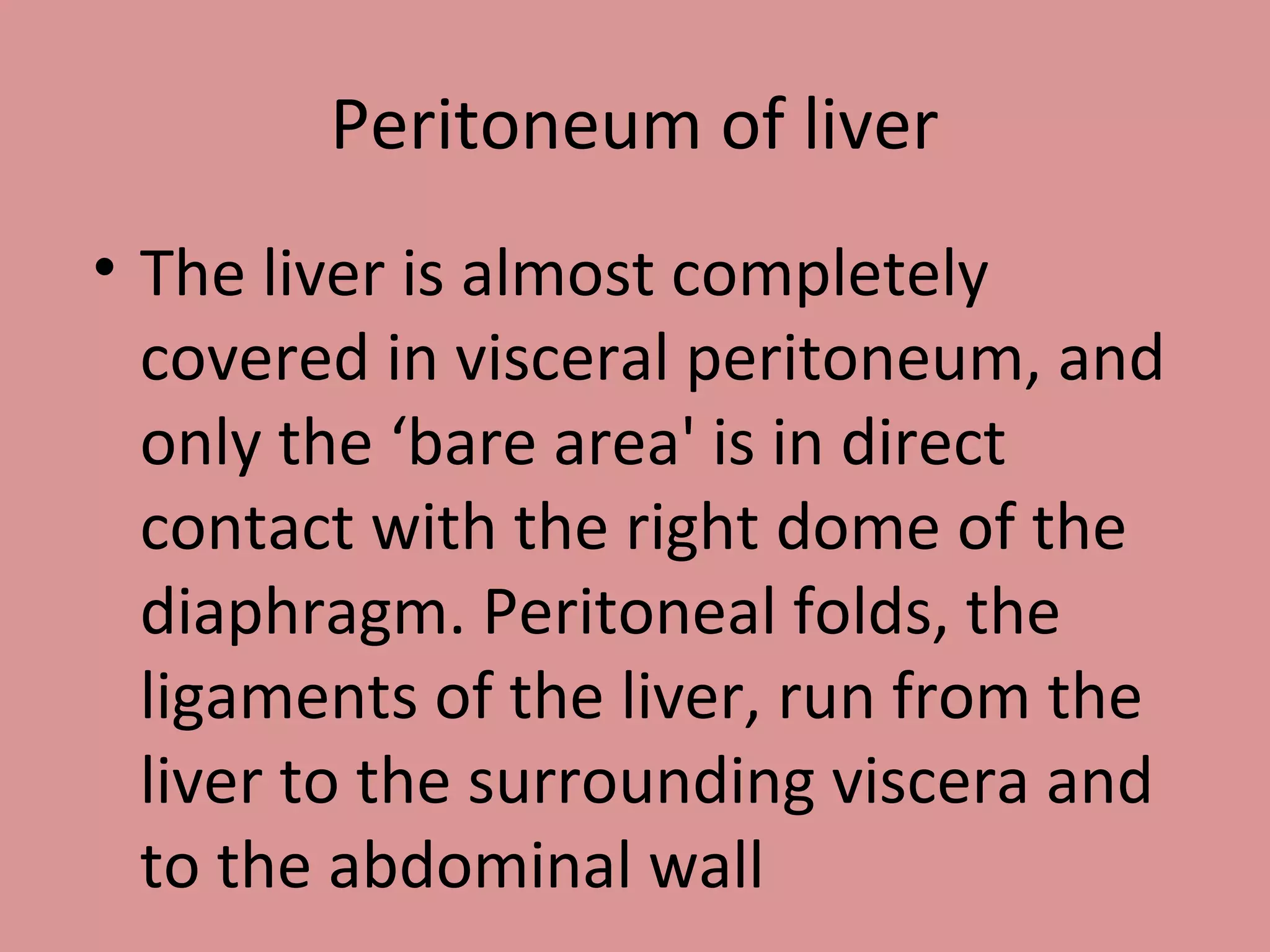 Peritoneum of liver

• The liver is almost completely covered in visceral peritoneum, and only the ‘bare area' is in direct contact with the right dome of the diaphragm. Peritoneal folds, the ligaments of the liver, run from the liver to the surrounding viscera and to the abdominal wall